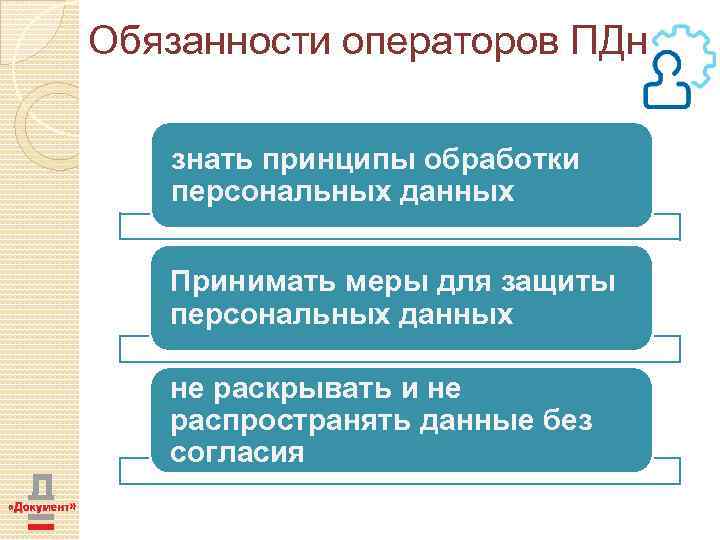 Обязанности операторов ПДн

знать принципы обработки персональных данных

Принимать меры для защиты персональных данных

не раскрывать и не распространять данные без согласия

Д
«Документ»